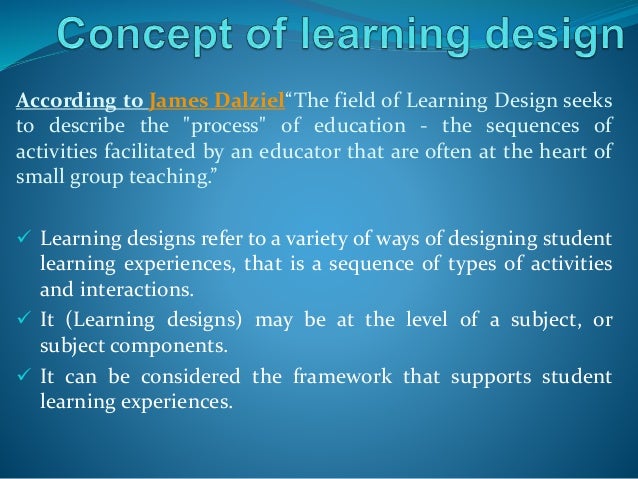 Concept of learning design

According to James Dalziel“The field of Learning Design seeks to describe the "process" of education - the sequences of activities facilitated by an educator that are often at the heart of small group teaching.”

✓ Learning designs refer to a variety of ways of designing student learning experiences, that is a sequence of types of activities and interactions.

✓ It (Learning designs) may be at the level of a subject, or subject components.

✓ It can be considered the framework that supports student learning experiences.